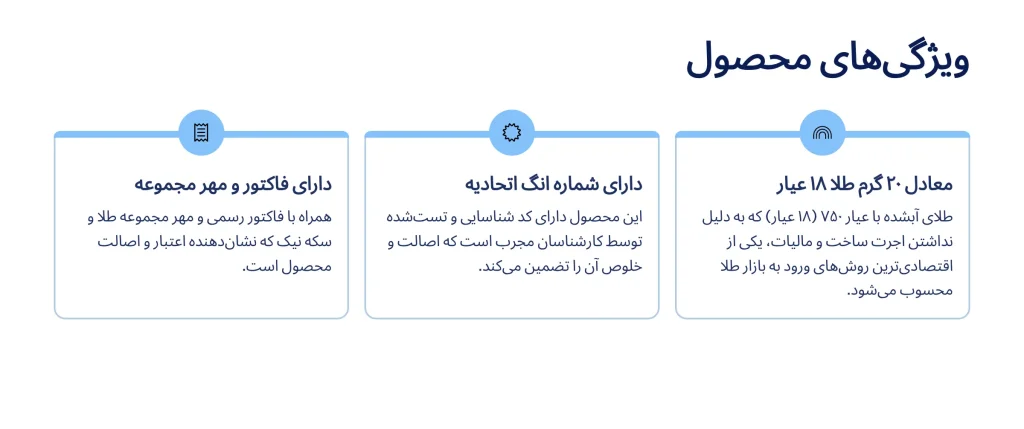 ویژگی‌های محصول

معادل ۲۰ گرم طلا ۱۸ عیار

طلای آبشده با عیار ۷۵۰ (۱۸ عیار) که به دلیل نداشتن اجرت ساخت و مالیات، یکی از اقتصادی‌ترین روش‌های ورود به بازار طلا محسوب می‌شود.

دارای شماره انگ اتحادیه

این محصول دارای کد شناسایی و تست‌شده توسط کارشناسان مجرب است که اصالت و خلوص آن را تضمین می‌کند.

دارای فاکتور و مهر مجموعه

همراه با فاکتور رسمی و مهر مجموعه طلا و سکه نیک که نشان‌دهنده اعتبار و اصالت محصول است.